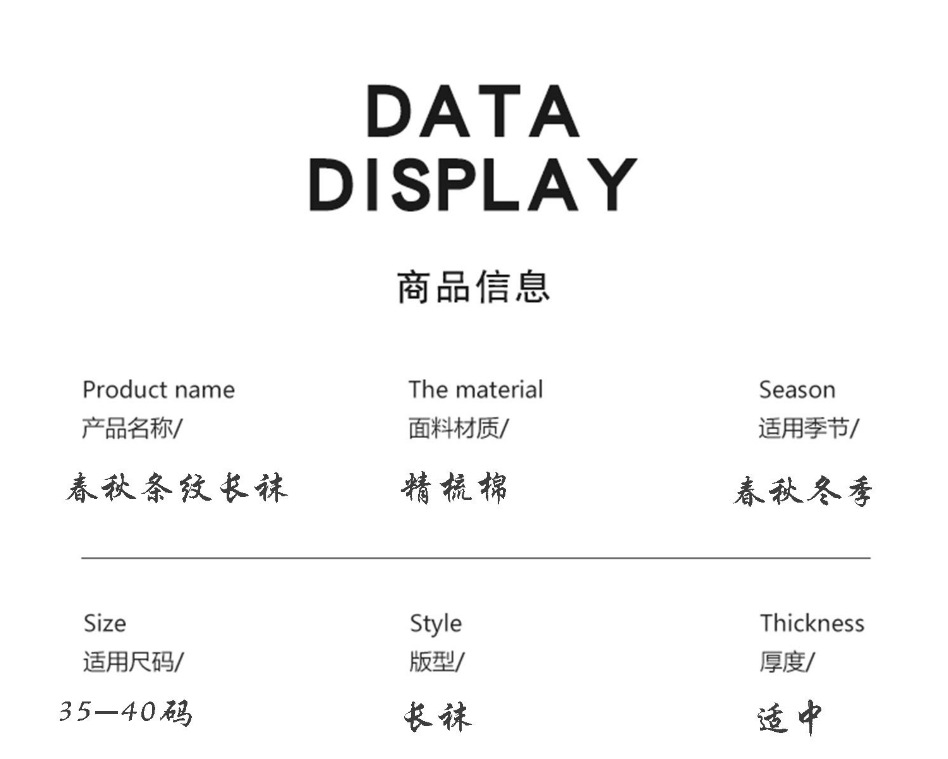 DATA
DISPLAY

商品信息

Product name
产品名称/
春秋条纹长袜

The material
面料材质/
精梳棉

Season
适用季节/
春秋冬季

Size
适用尺码/
35—40码

Style
版型/
长袜

Thickness
厚度/
适中